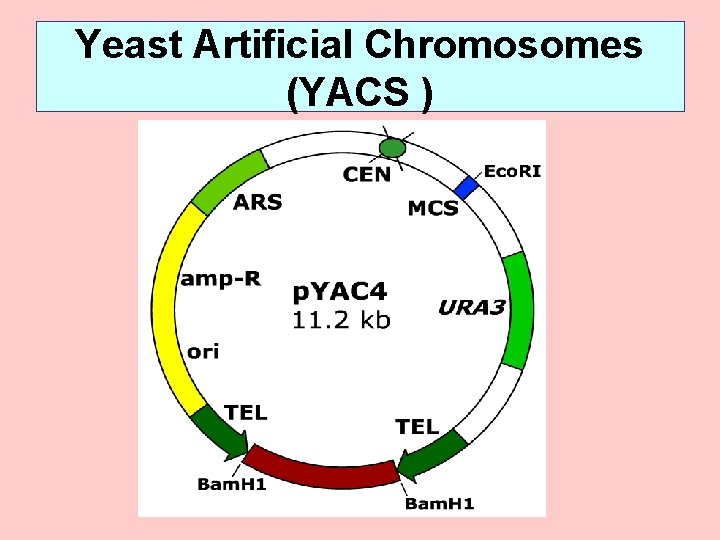 Yeast Artificial Chromosomes (YACS )

CEN

EcoRI

ARS

MCS

amp-R

pYAC4
11.2 kb

URA3

ori

TEL

TEL

BamH1

BamH1